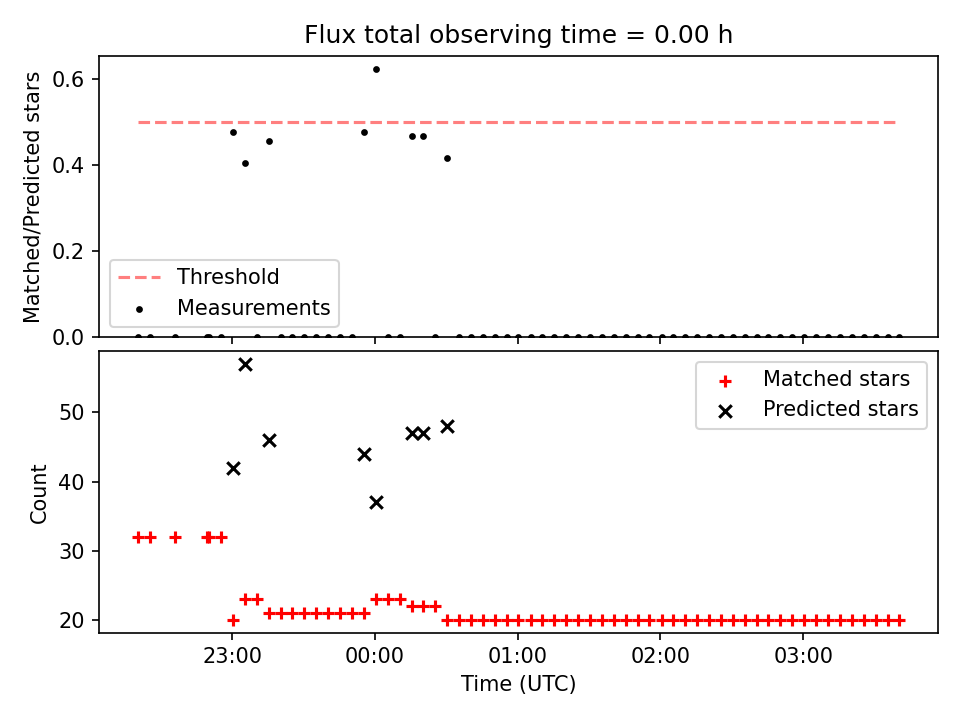 Flux total observing time = 0.00 h

Matched/Predicted stars

0.6
0.4
0.2
0.0

Threshold
Measurements

Count

50
40
30
20

Matched stars
Predicted stars

23:00
00:00
01:00
02:00
03:00

Time (UTC)